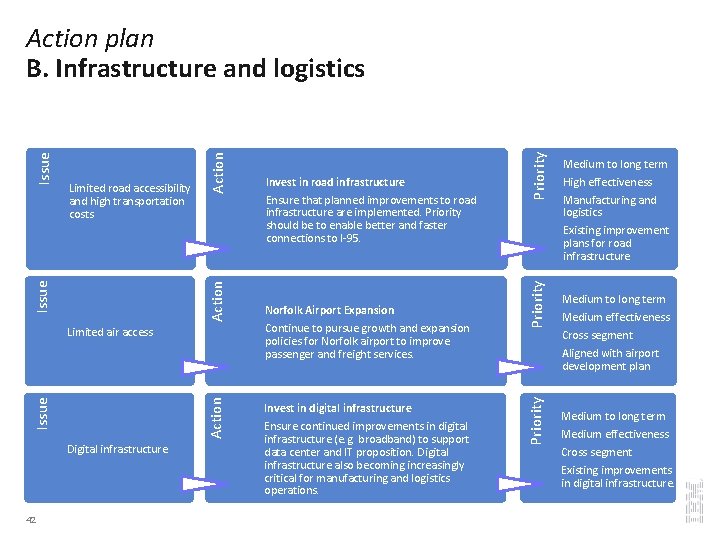 Action plan
B. Infrastructure and logistics

Issue

Limited road accessibility and high transportation costs

Action

Invest in road infrastructure

Ensure that planned improvements to road infrastructure are implemented. Priority should be to enable better and faster connections to I-95.

Priority

Medium to long term

High effectiveness

Manufacturing and logistics

Existing improvement plans for road infrastructure

Issue

Limited air access

Action

Norfolk Airport Expansion

Continue to pursue growth and expansion policies for Norfolk airport to improve passenger and freight services.

Priority

Medium to long term

Medium effectiveness

Cross segment

Aligned with airport development plan

Issue

Digital infrastructure

Action

Invest in digital infrastructure

Ensure continued improvements in digital infrastructure (e.g. broadband) to support data center and IT proposition. Digital infrastructure also becoming increasingly critical for manufacturing and logistics operations.

Priority

Medium to long term

Medium effectiveness

Cross segment

Existing improvements in digital infrastructure

42

IBM